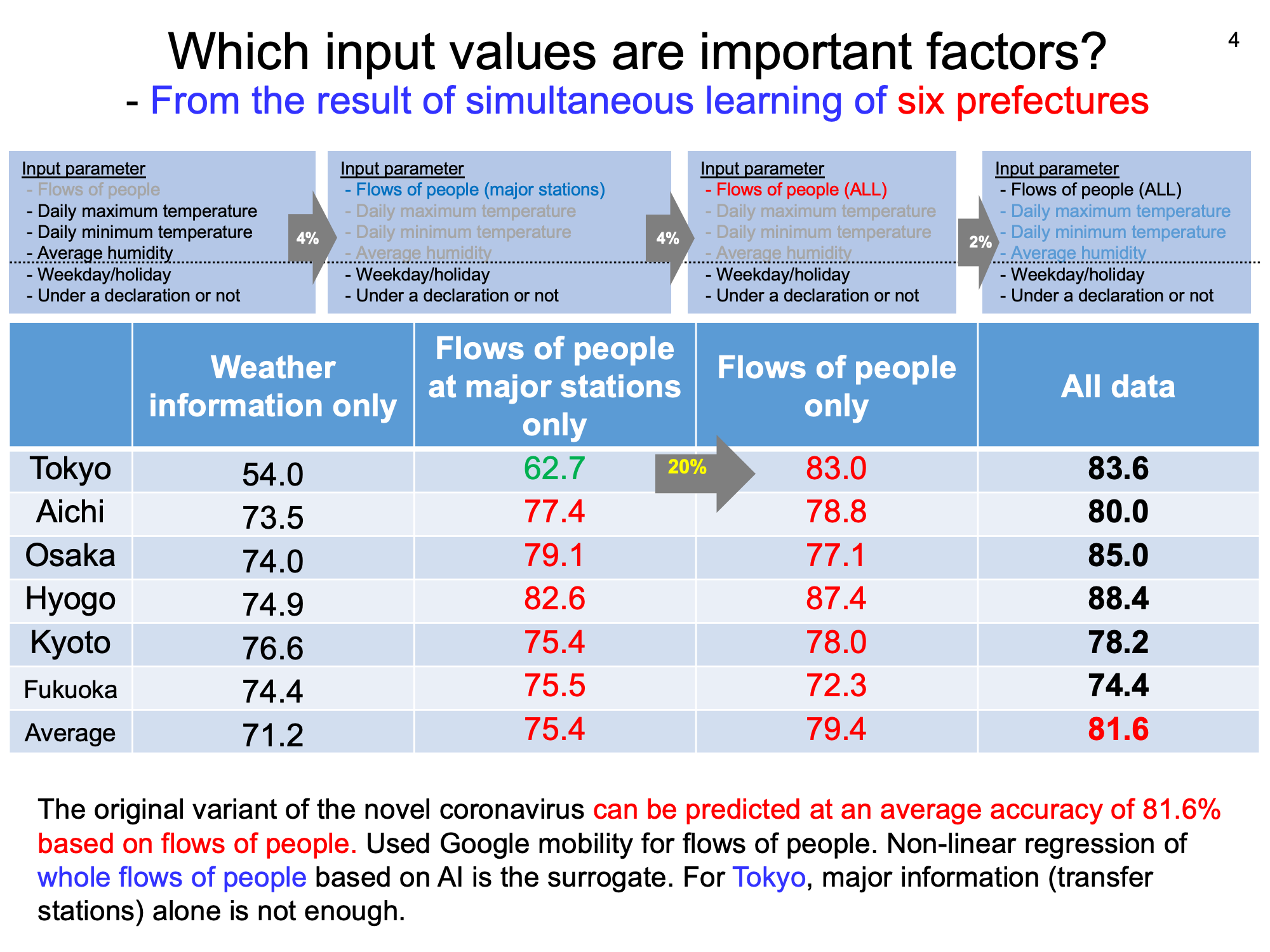 Which input values are important factors?

4

- From the result of simultaneous learning of six prefectures

Input parameter
- Flows of people
- Daily maximum temperature
- Daily minimum temperature
- Average humidity
- Weekday/holiday
- Under a declaration or not

4%

Input parameter
- Flows of people (major stations)
- Daily maximum temperature
- Daily minimum temperature
- Average humidity
- Weekday/holiday
- Under a declaration or not

4%

Input parameter
- Flows of people (ALL)
- Daily maximum temperature
- Daily minimum temperature
- Average humidity
- Weekday/holiday
- Under a declaration or not

2%

Input parameter
- Flows of people (ALL)
- Daily maximum temperature
- Daily minimum temperature
- Average humidity
- Weekday/holiday
- Under a declaration or not

| | Weather information only | Flows of people at major stations only | Flows of people only | All data |
|---|---|---|---|---|
| Tokyo | 54.0 | 62.7 | 83.0 | 83.6 |
| Aichi | 73.5 | 77.4 | 78.8 | 80.0 |
| Osaka | 74.0 | 79.1 | 77.1 | 85.0 |
| Hyogo | 74.9 | 82.6 | 87.4 | 88.4 |
| Kyoto | 76.6 | 75.4 | 78.0 | 78.2 |
| Fukuoka | 74.4 | 75.5 | 72.3 | 74.4 |
| Average | 71.2 | 75.4 | 79.4 | 81.6 |

20%

The original variant of the novel coronavirus can be predicted at an average accuracy of 81.6% based on flows of people. Used Google mobility for flows of people. Non-linear regression of whole flows of people based on AI is the surrogate. For Tokyo, major information (transfer stations) alone is not enough.